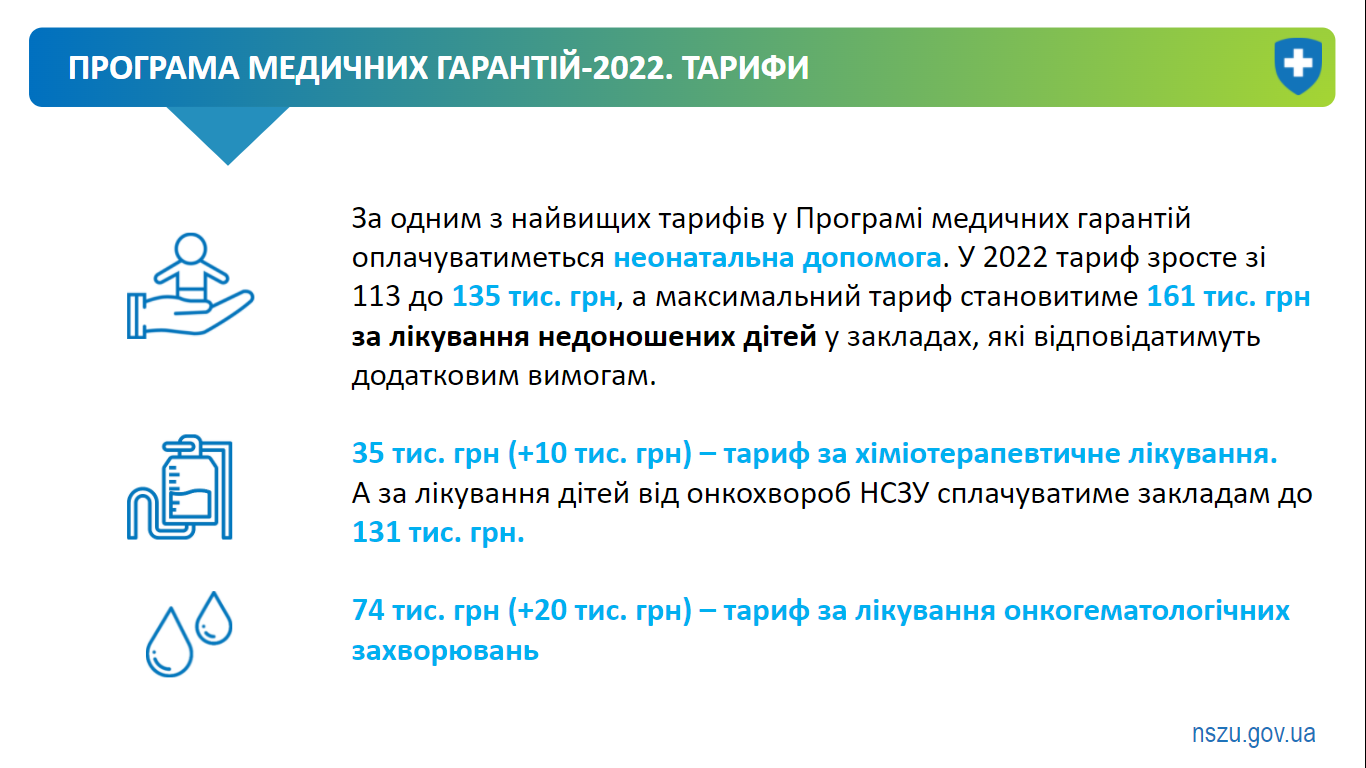 ПРОГРАМА МЕДИЧНИХ ГАРАНТІЙ-2022. ТАРИФИ

За одним з найвищих тарифів у Програмі медичних гарантій оплачуватиметься неонатальна допомога. У 2022 тариф зросте зі 113 до 135 тис. грн, а максимальний тариф становитиме 161 тис. грн за лікування недоношених дітей у закладах, які відповідатимуть додатковим вимогам.

35 тис. грн (+10 тис. грн) – тариф за хіміотерапевтичне лікування. А за лікування дітей від онкохвороб НСЗУ сплачуватиме закладам до 131 тис. грн.

74 тис. грн (+20 тис. грн) – тариф за лікування онкогематологічних захворювань

nszu.gov.ua